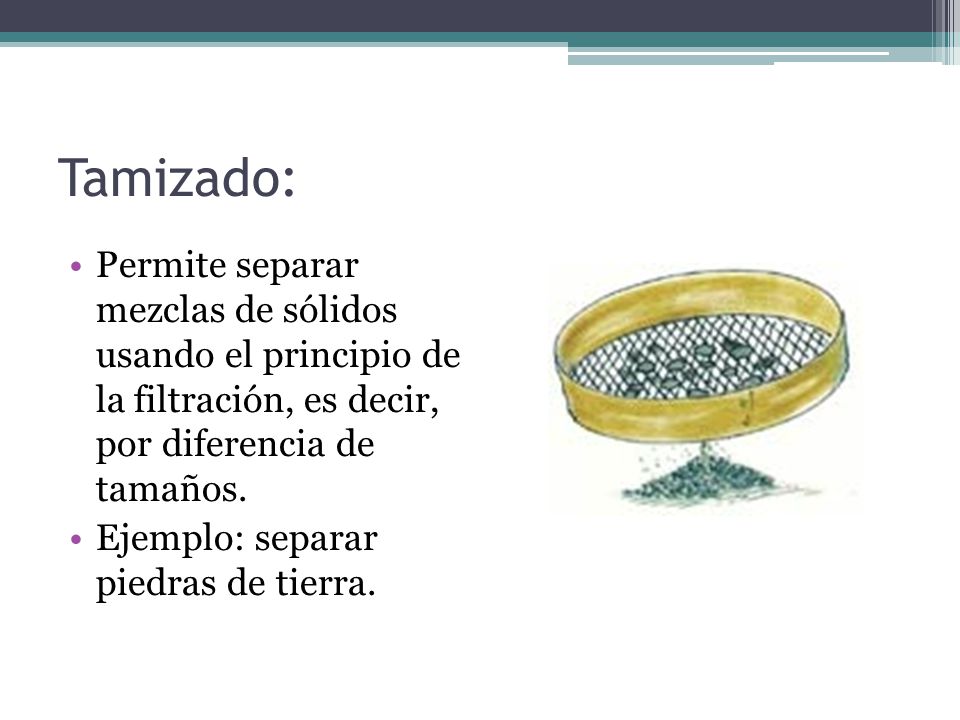 Tamizado:

• Permite separar mezclas de sólidos usando el principio de la filtración, es decir, por diferencia de tamaños.
• Ejemplo: separar piedras de tierra.